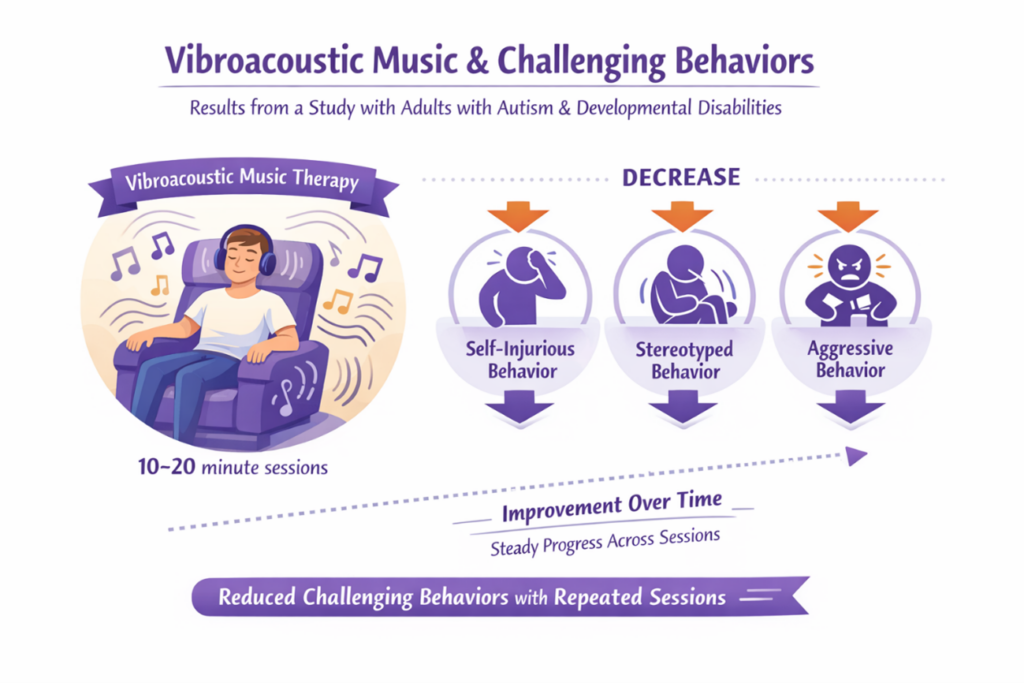 Vibroacoustic Music & Challenging Behaviors

Results from a Study with Adults with Autism & Developmental Disabilities

Vibroacoustic Music Therapy

10–20 minute sessions

DECREASE

Self-Injurious Behavior

Stereotyped Behavior

Aggressive Behavior

Improvement Over Time

Steady Progress Across Sessions

Reduced Challenging Behaviors with Repeated Sessions